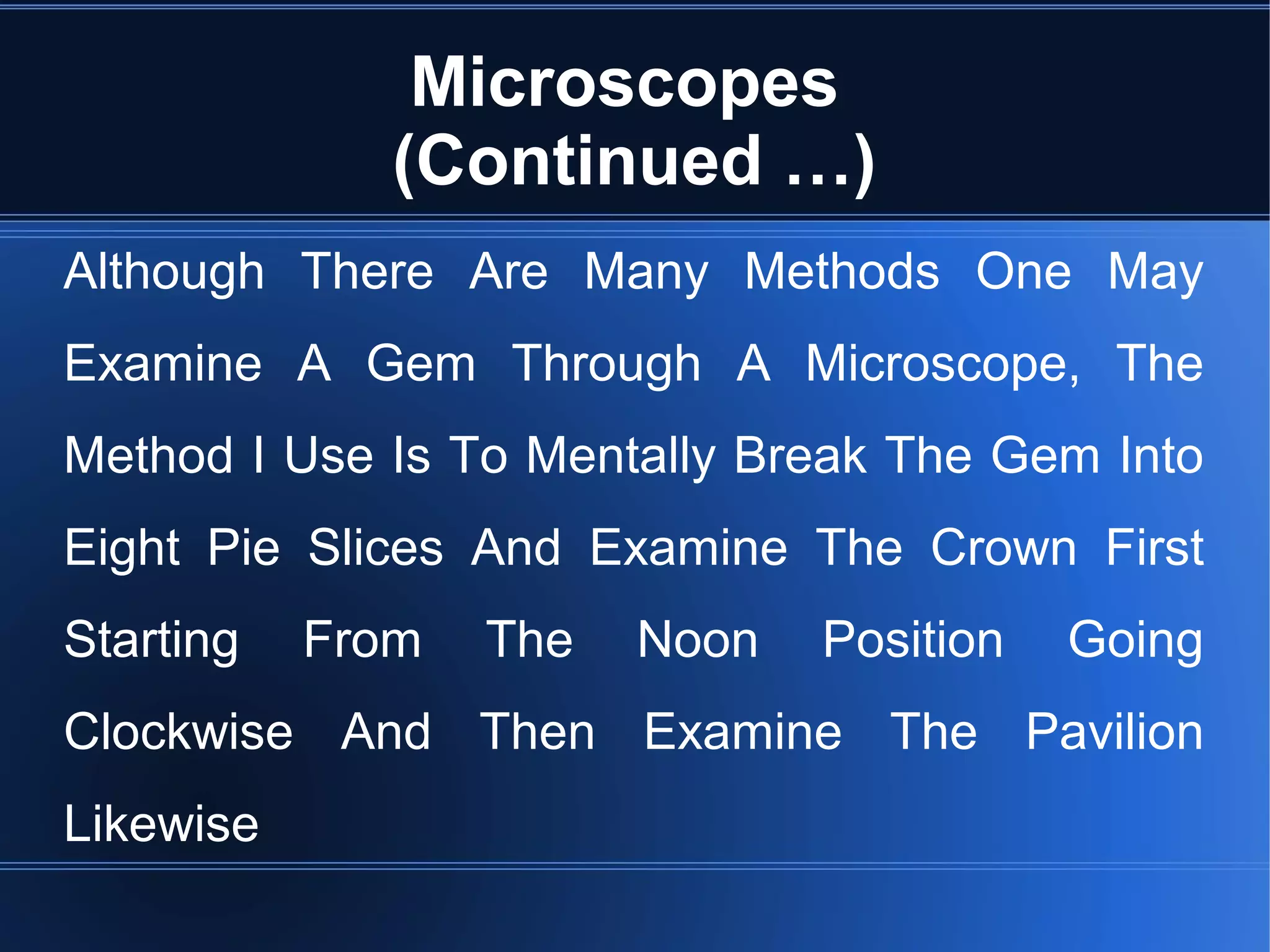 Microscopes (Continued …)

Although There Are Many Methods One May Examine A Gem Through A Microscope, The Method I Use Is To Mentally Break The Gem Into Eight Pie Slices And Examine The Crown First Starting From The Noon Position Going Clockwise And Then Examine The Pavilion Likewise